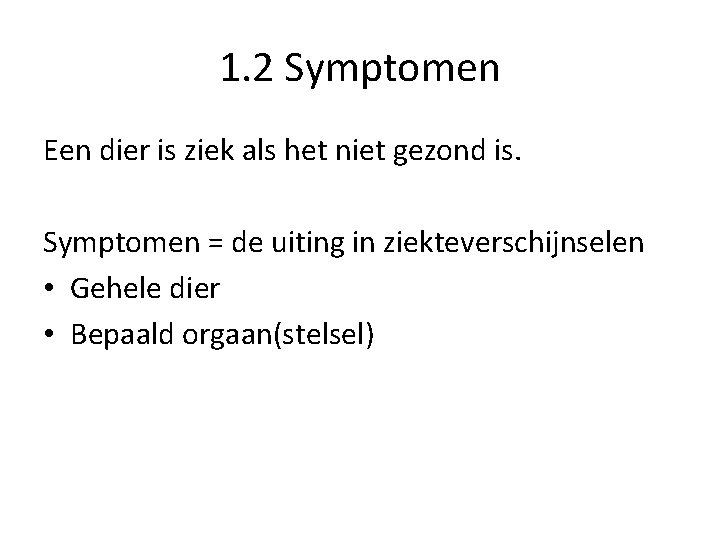 1.2 Symptomen

Een dier is ziek als het niet gezond is.

Symptomen = de uiting in ziekteverschijnselen
• Gehele dier
• Bepaald orgaan(stelsel)